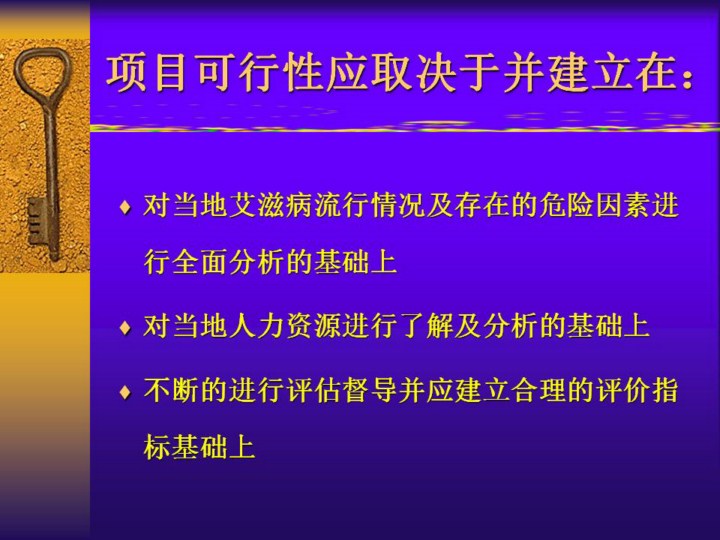 项目可行性应取决于并建立在：

♦ 对当地艾滋病流行情况及存在的危险因素进行全面分析的基础上

♦ 对当地人力资源进行了解及分析的基础上

♦ 不断的进行评估督导并应建立合理的评价指标基础上